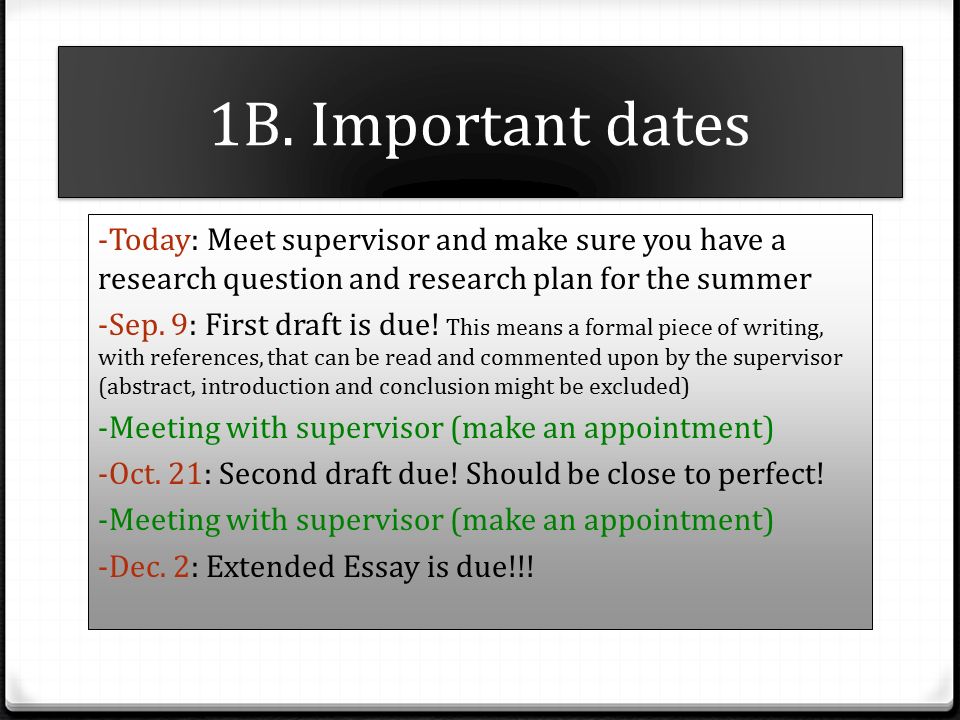 1B. Important dates

-Today: Meet supervisor and make sure you have a research question and research plan for the summer

-Sep. 9: First draft is due! This means a formal piece of writing, with references, that can be read and commented upon by the supervisor (abstract, introduction and conclusion might be excluded)

-Meeting with supervisor (make an appointment)

-Oct. 21: Second draft due! Should be close to perfect!

-Meeting with supervisor (make an appointment)

-Dec. 2: Extended Essay is due!!!